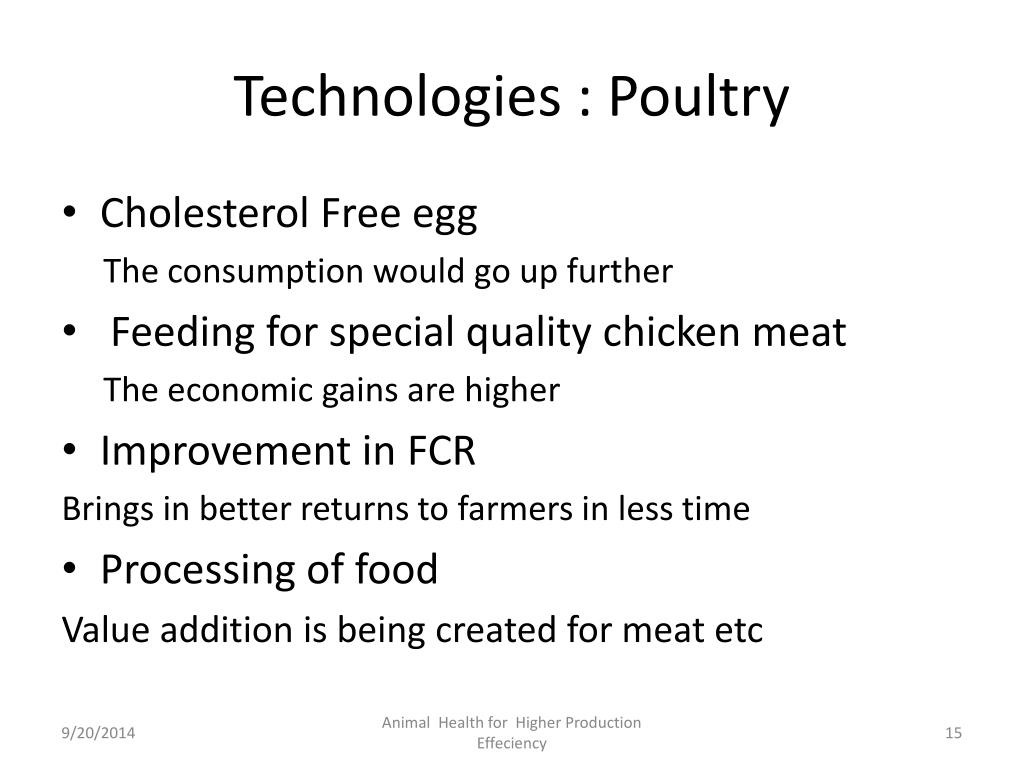 Technologies : Poultry

• Cholesterol Free egg

The consumption would go up further

• Feeding for special quality chicken meat

The economic gains are higher

• Improvement in FCR

Brings in better returns to farmers in less time

• Processing of food

Value addition is being created for meat etc

9/20/2014

Animal Health for Higher Production Effeciency

15